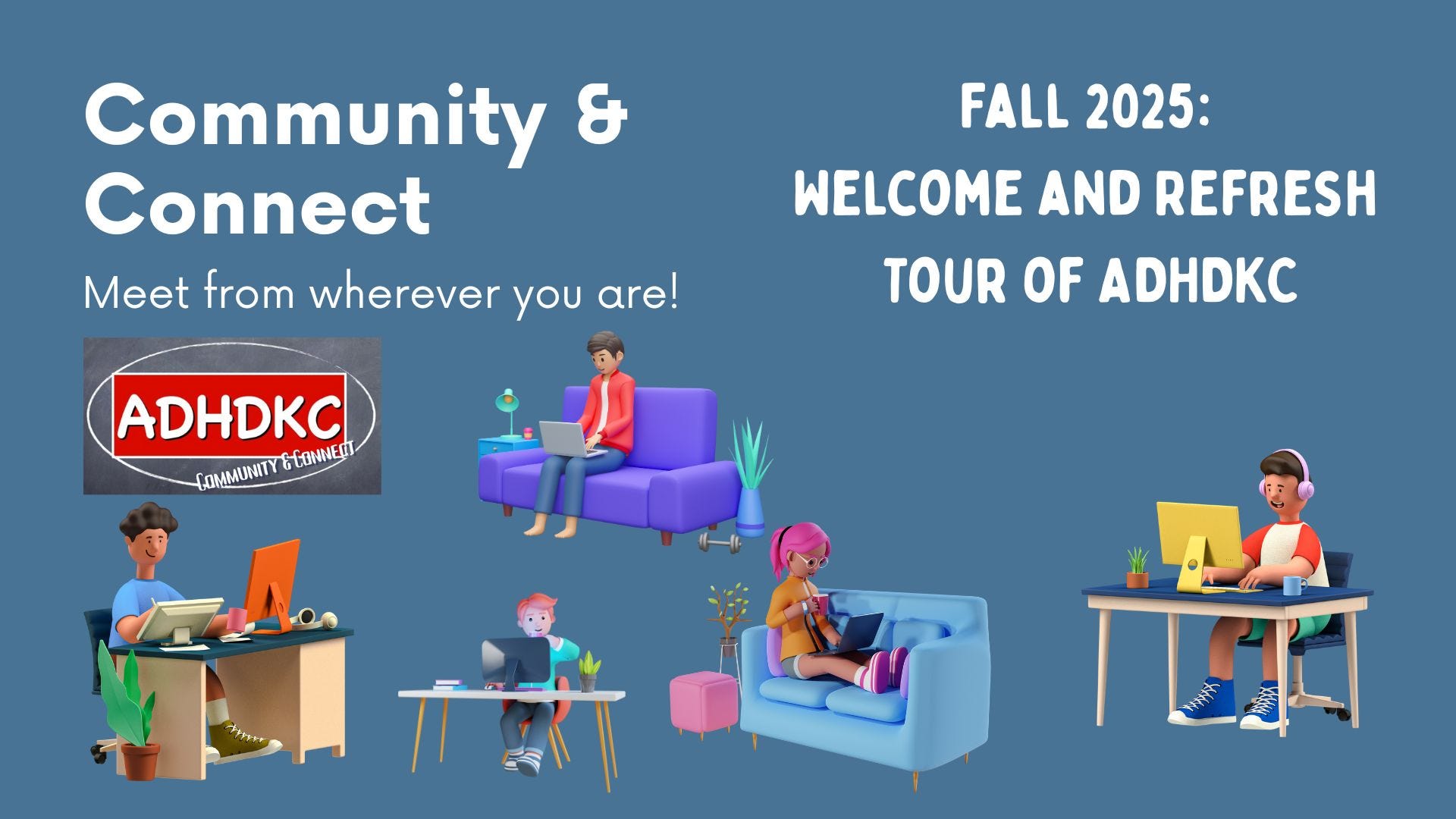 Community & Connect

Meet from wherever you are!

ADHDKC

COMMUNITY & CONNECT

FALL 2025:
WELCOME AND REFRESH
TOUR OF ADHDKC